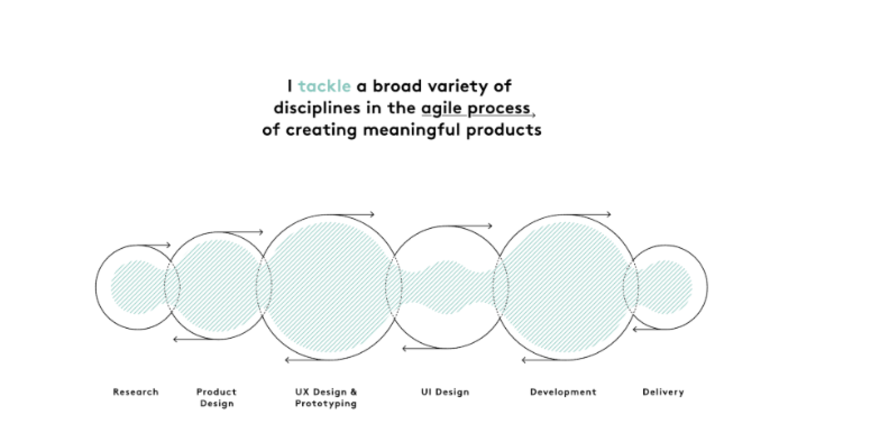 I tackle a broad variety of disciplines in the agile process of creating meaningful products

Research

Product Design

UX Design & Prototyping

UI Design

Development

Delivery